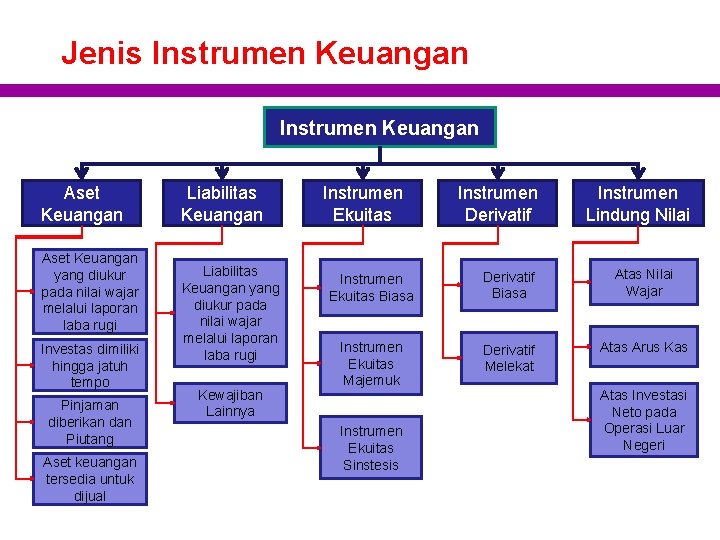 Jenis Instrumen Keuangan

Instrumen Keuangan

Aset Keuangan

Aset Keuangan yang diukur pada nilai wajar melalui laporan laba rugi

Investas dimiliki hingga jatuh tempo

Pinjaman diberikan dan Piutang

Aset keuangan tersedia untuk dijual

Liabilitas Keuangan

Liabilitas Keuangan yang diukur pada nilai wajar melalui laporan laba rugi

Kewajiban Lainnya

Instrumen Ekuitas

Instrumen Ekuitas Biasa

Instrumen Ekuitas Majemuk

Instrumen Ekuitas Sinstesis

Instrumen Derivatif

Derivatif Biasa

Derivatif Melekat

Instrumen Lindung Nilai

Atas Nilai Wajar

Atas Arus Kas

Atas Investasi Neto pada Operasi Luar Negeri